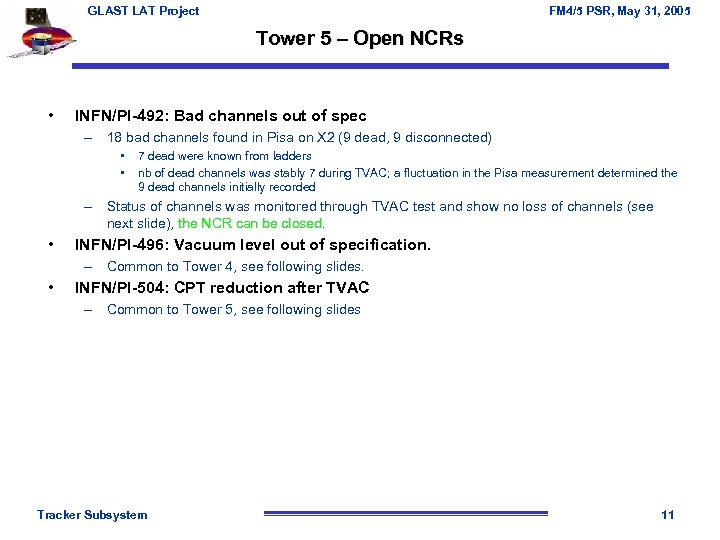 GLAST LAT Project

FM4/5 PSR, May 31, 2005

Tower 5 – Open NCRs

• INFN/PI-492: Bad channels out of spec
– 18 bad channels found in Pisa on X2 (9 dead, 9 disconnected)
• 7 dead were known from ladders
• nb of dead channels was stably 7 during TVAC; a fluctuation in the Pisa measurement determined the 9 dead channels initially recorded
– Status of channels was monitored through TVAC test and show no loss of channels (see next slide), the NCR can be closed.
• INFN/PI-496: Vacuum level out of specification.
– Common to Tower 4, see following slides.
• INFN/PI-504: CPT reduction after TVAC
– Common to Tower 5, see following slides

Tracker Subsystem

11